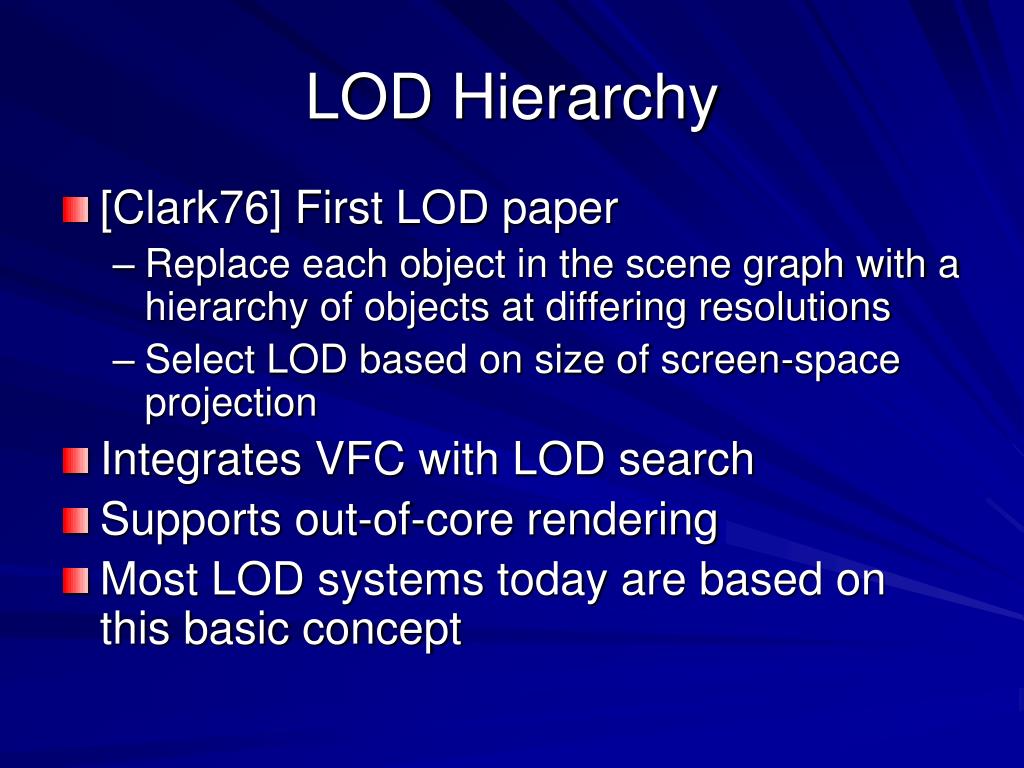 LOD Hierarchy

[Clark76] First LOD paper
– Replace each object in the scene graph with a hierarchy of objects at differing resolutions
– Select LOD based on size of screen-space projection

Integrates VFC with LOD search

Supports out-of-core rendering

Most LOD systems today are based on this basic concept